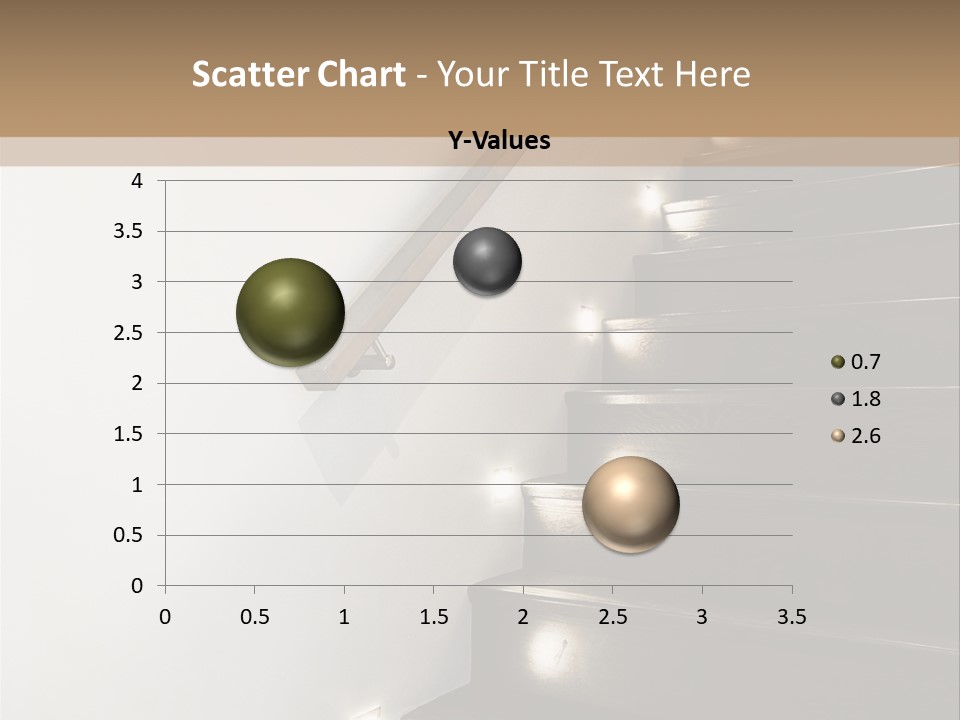 Scatter Chart - Your Title Text Here

Y-Values

4
3.5
3
2.5
2
1.5
1
0.5
0

0 0.5 1 1.5 2 2.5 3 3.5

0.7
1.8
2.6